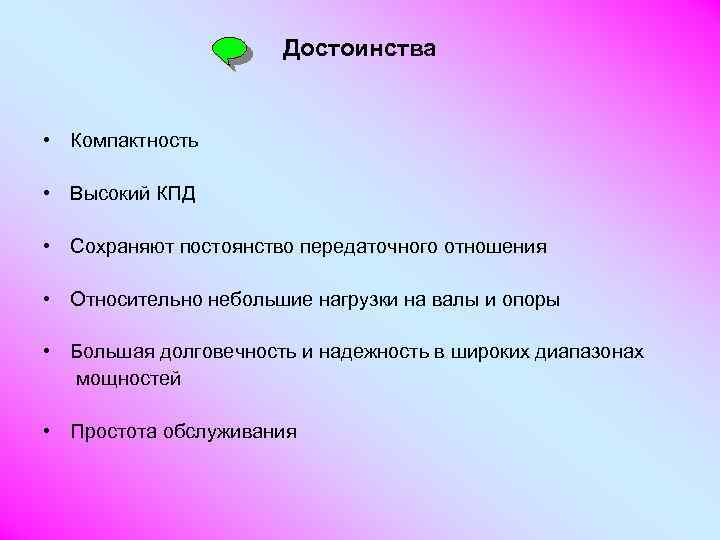 Достоинства

• Компактность

• Высокий КПД

• Сохраняют постоянство передаточного отношения

• Относительно небольшие нагрузки на валы и опоры

• Большая долговечность и надежность в широких диапазонах мощностей

• Простота обслуживания